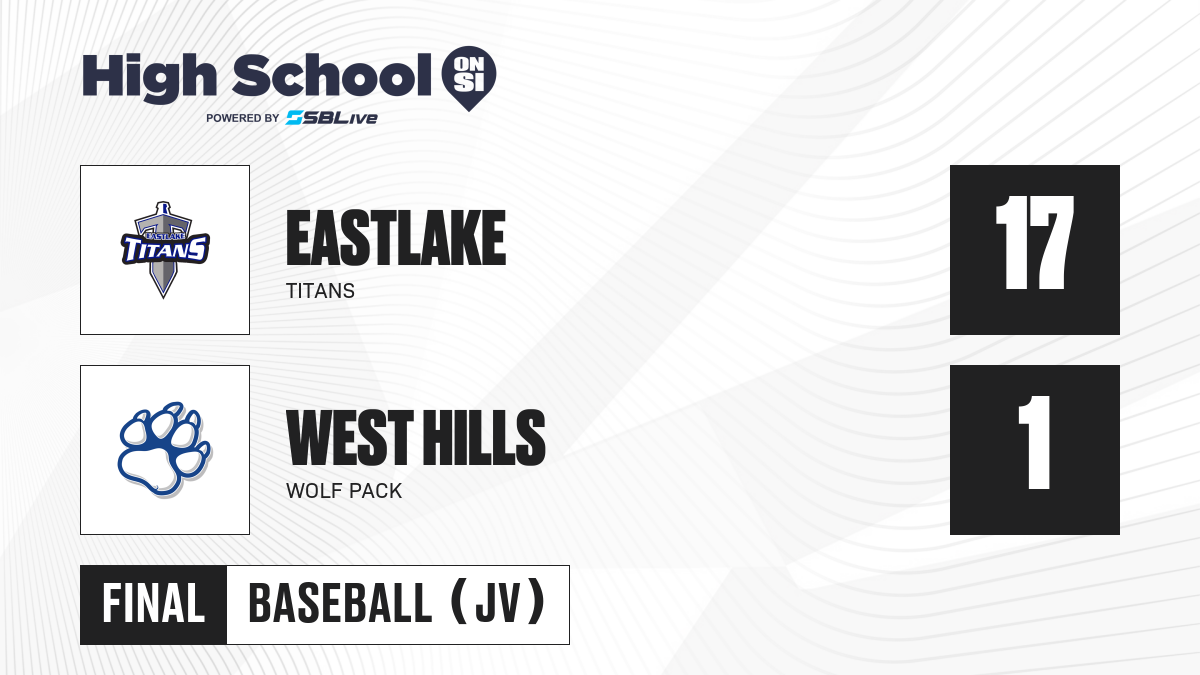 High School ON SI
POWERED BY SBLive

EASTLAKE TITANS
EASTLAKE
TITANS
17

WEST HILLS
WOLF PACK
1

FINAL BASEBALL (JV)